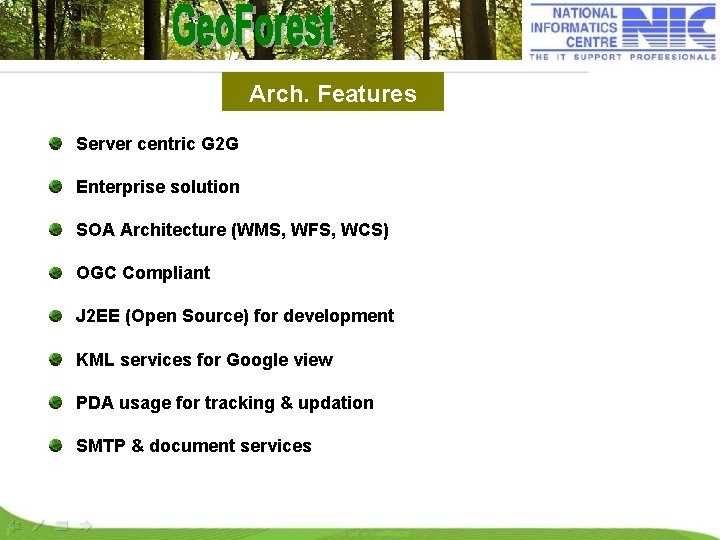 GeoForest

NATIONAL INFORMATICS CENTRE
NIC
THE IT SUPPORT PROFESSIONALS

Arch. Features

Server centric G2G

Enterprise solution

SOA Architecture (WMS, WFS, WCS)

OGC Compliant

J2EE (Open Source) for development

KML services for Google view

PDA usage for tracking & updation

SMTP & document services